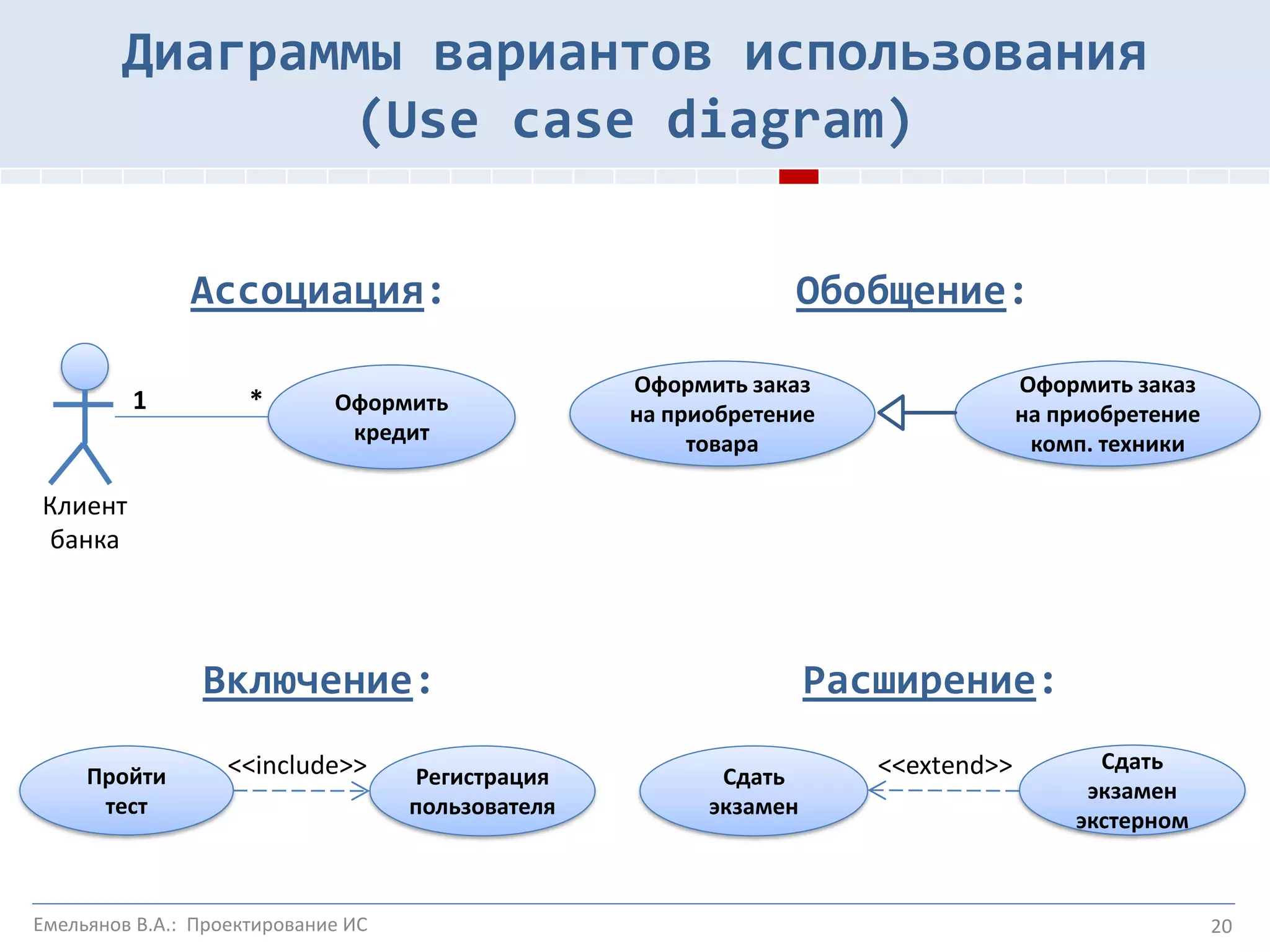 Диаграммы вариантов использования
(Use case diagram)

Ассоциация:

1

*

Оформить кредит

Клиент банка

Обобщение:

Оформить заказ на приобретение товара

Оформить заказ на приобретение комп. техники

Включение:

Пройти тест

<<include>>

Регистрация пользователя

Расширение:

Сдать экзамен

<<extend>>

Сдать экзамен экстерном

Емельянов В.А.: Проектирование ИС

20